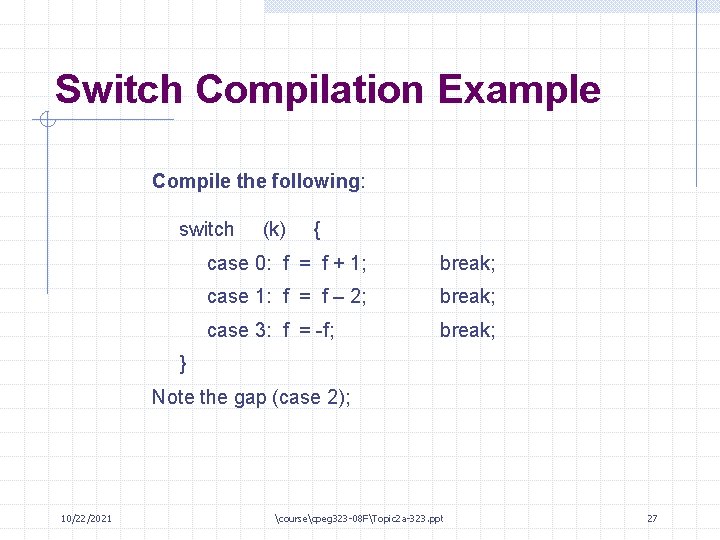 Switch Compilation Example

Compile the following:

switch (k) {
case 0: f = f + 1; break;
case 1: f = f – 2; break;
case 3: f = -f; break;
}

Note the gap (case 2);

10/22/2021

\course\cpeg323-08F\Topic2a-323.ppt

27